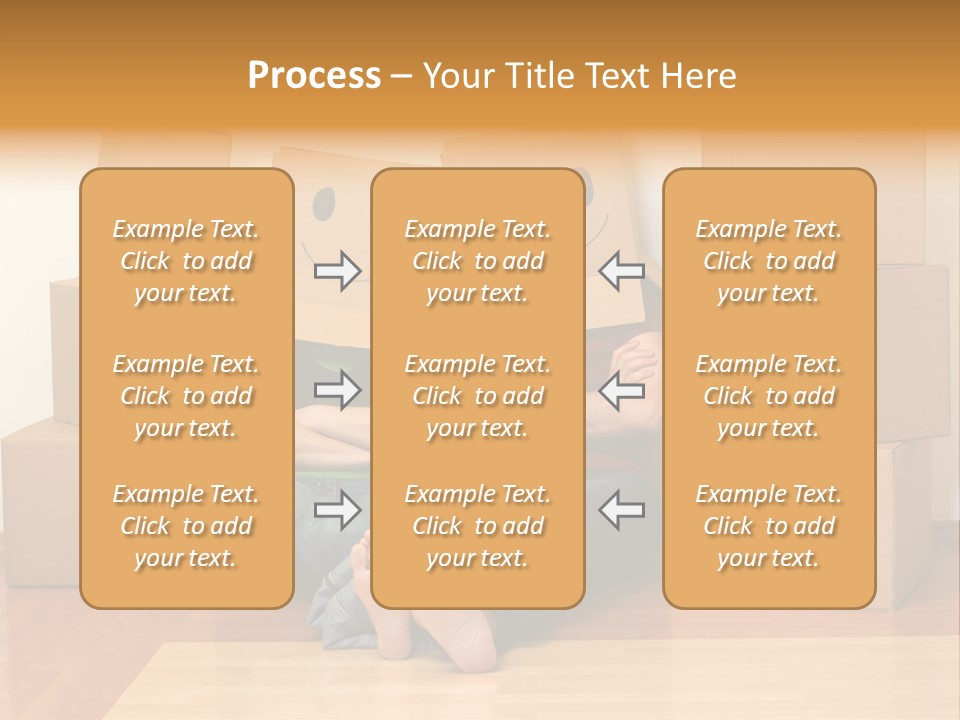 Process – Your Title Text Here

Example Text. Click to add your text.

Example Text. Click to add your text.

Example Text. Click to add your text.

Example Text. Click to add your text.

Example Text. Click to add your text.

Example Text. Click to add your text.

Example Text. Click to add your text.

Example Text. Click to add your text.

Example Text. Click to add your text.